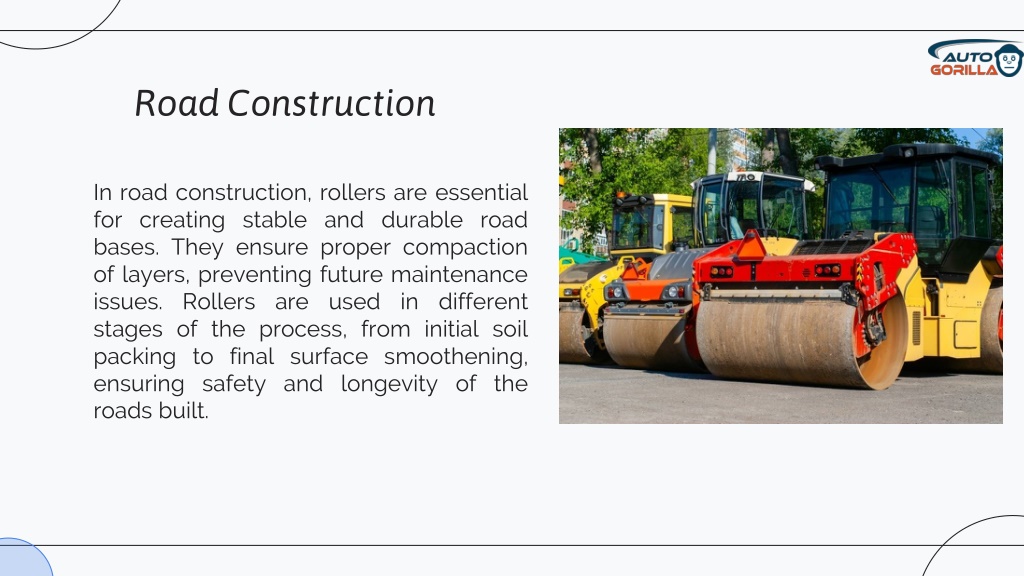 AUTO GORILLA

Road Construction

In road construction, rollers are essential for creating stable and durable road bases. They ensure proper compaction of layers, preventing future maintenance issues. Rollers are used in different stages of the process, from initial soil packing to final surface smoothening, ensuring safety and longevity of the roads built.